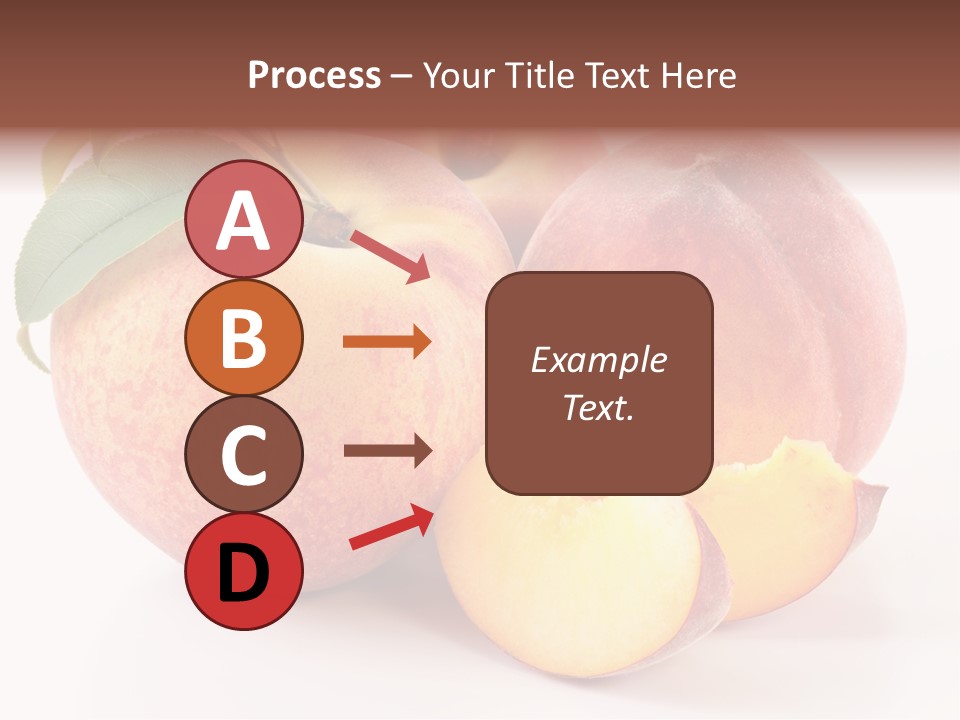 Process – Your Title Text Here

A

B

C

D

Example Text.